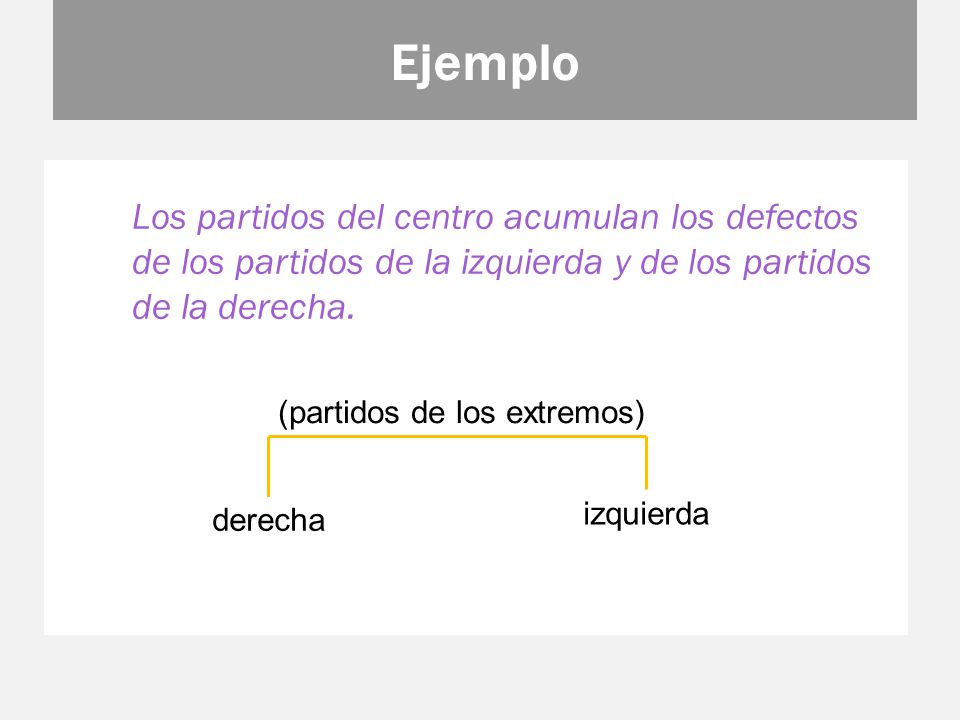 Ejemplo

Los partidos del centro acumulan los defectos de los partidos de la izquierda y de los partidos de la derecha.

(partidos de los extremos)

derecha

izquierda